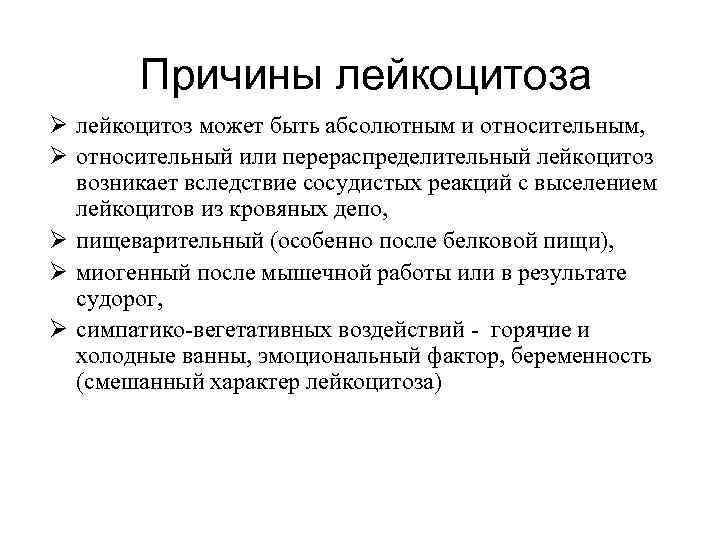 Причины лейкоцитоза

➢ лейкоцитоз может быть абсолютным и относительным,

➢ относительный или перераспределительный лейкоцитоз возникает вследствие сосудистых реакций с выселением лейкоцитов из кровяных депо,

➢ пищеварительный (особенно после белковой пищи),

➢ миогенный после мышечной работы или в результате судорог,

➢ симпатико-вегетативных воздействий - горячие и холодные ванны, эмоциональный фактор, беременность (смешанный характер лейкоцитоза)